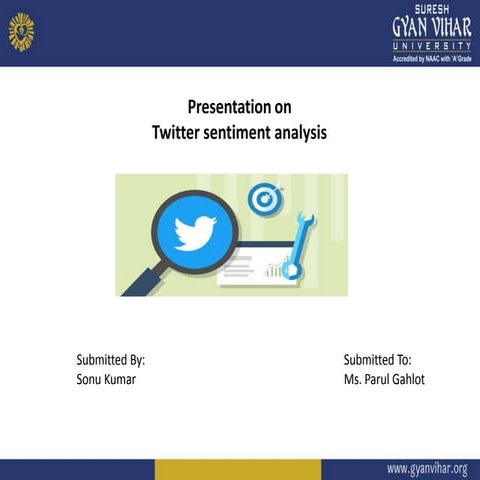 SURESH
GYAN VIHAR
UNIVERSITY
Accredited by NAAC with 'A' Grade

Presentation on
Twitter sentiment analysis

Submitted By:
Sonu Kumar

Submitted To:
Ms. Parul Gahlot

www.gyanvihar.org